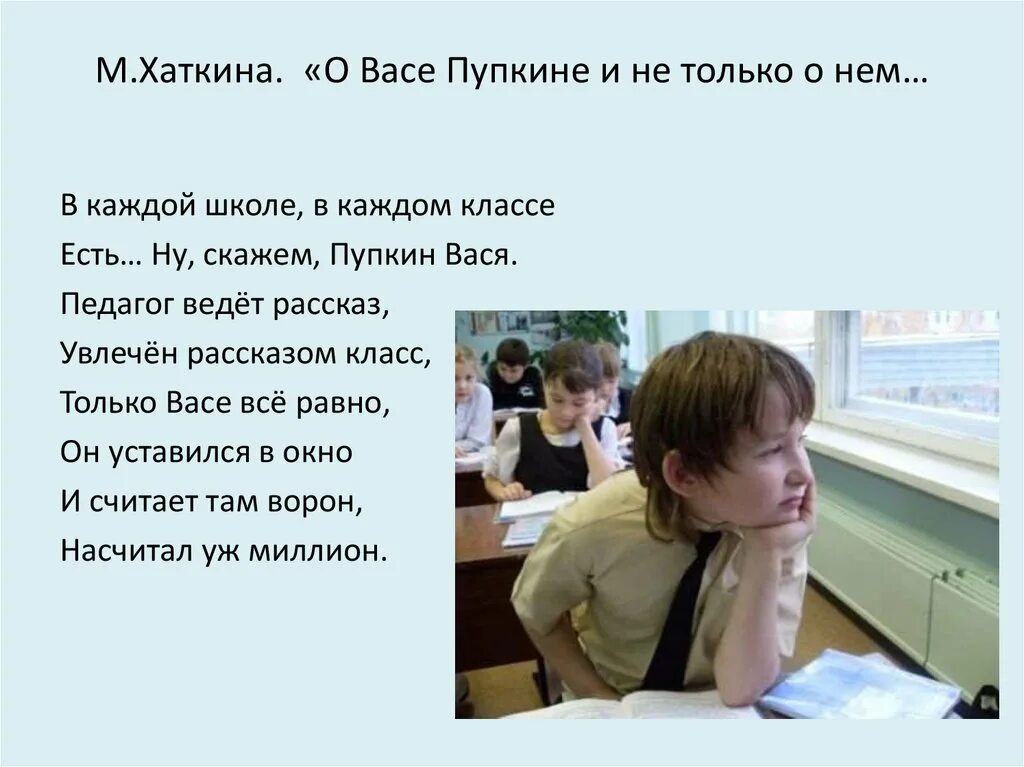 М.Хаткина. «О Васе Пупкине и не только о нем…

В каждой школе, в каждом классе
Есть… Ну, скажем, Пупкин Вася.
Педагог ведёт рассказ,
Увлечён рассказом класс,
Только Васе всё равно,
Он уставился в окно
И считает там ворон,
Насчитал уж миллион.